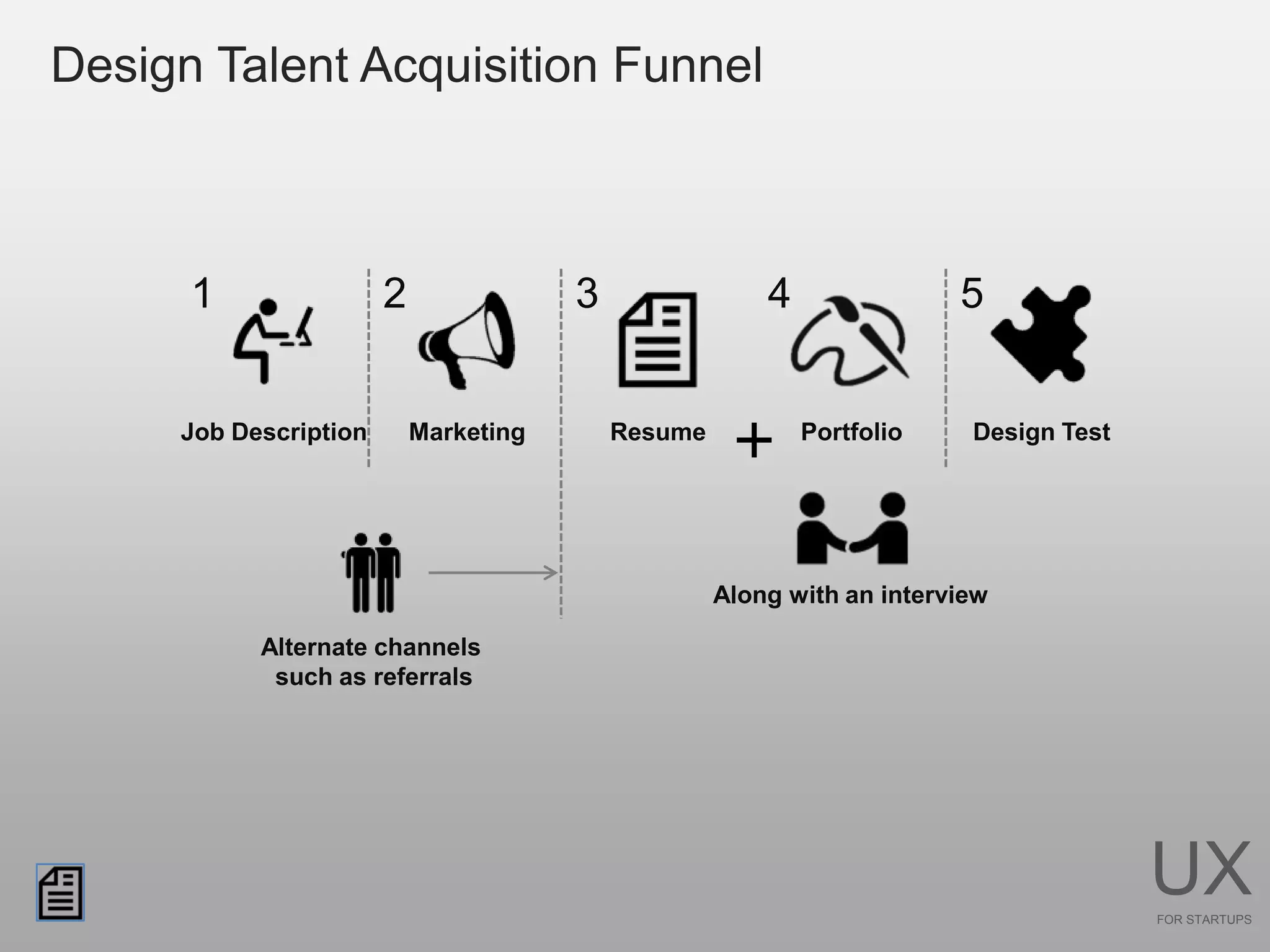 Design Talent Acquisition Funnel

1 Job Description

2 Marketing

3 Resume

+

4 Portfolio

5 Design Test

Alternate channels such as referrals

Along with an interview

UX
FOR STARTUPS